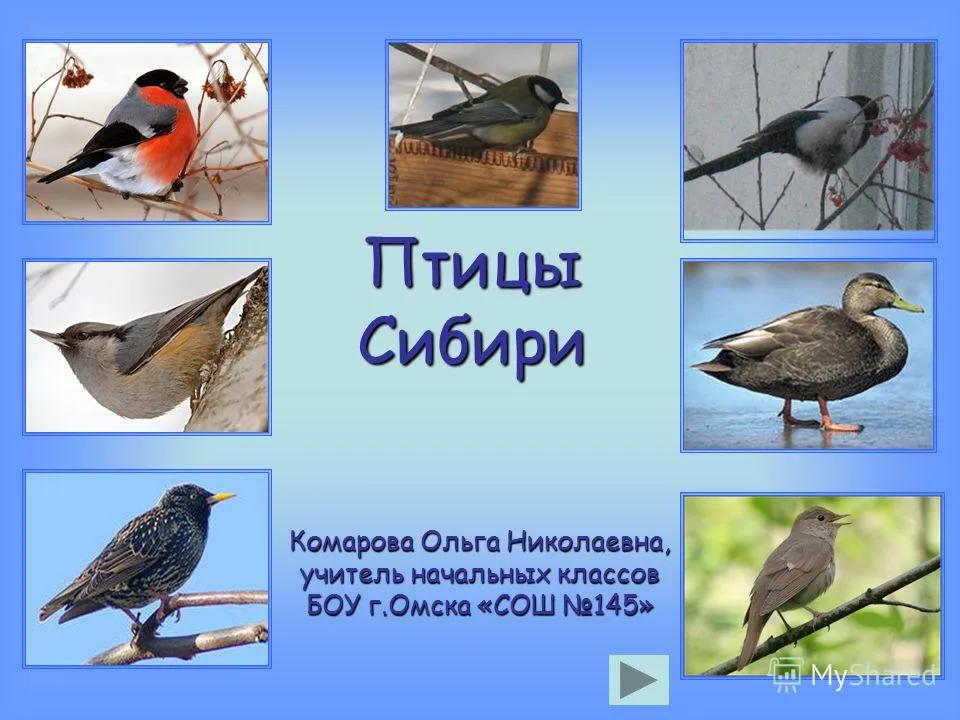 Птицы Сибири

Комарова Ольга Николаевна, учитель начальных классов БОУ г.Омска «СОШ №145»

MyShared